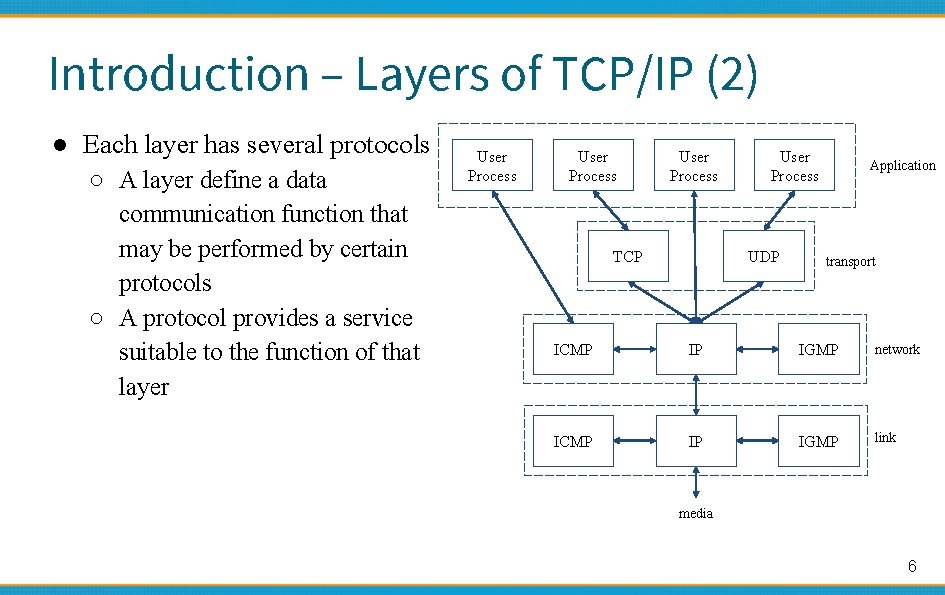 Introduction – Layers of TCP/IP (2)

● Each layer has several protocols
○ A layer define a data communication function that may be performed by certain protocols
○ A protocol provides a service suitable to the function of that layer

User Process
User Process
User Process
User Process
Application

TCP
UDP
transport

ICMP
IP
IGMP
network

ICMP
IP
IGMP
link

media

6